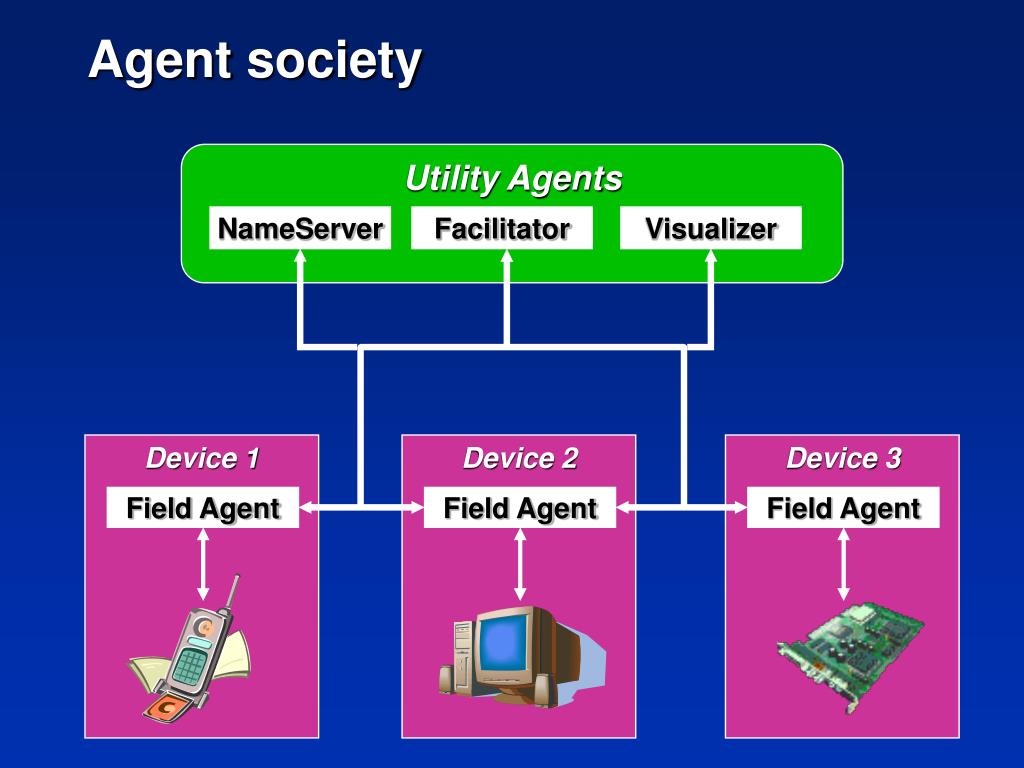 Agent society

Utility Agents

NameServer

Facilitator

Visualizer

Device 1

Field Agent

Device 2

Field Agent

Device 3

Field Agent